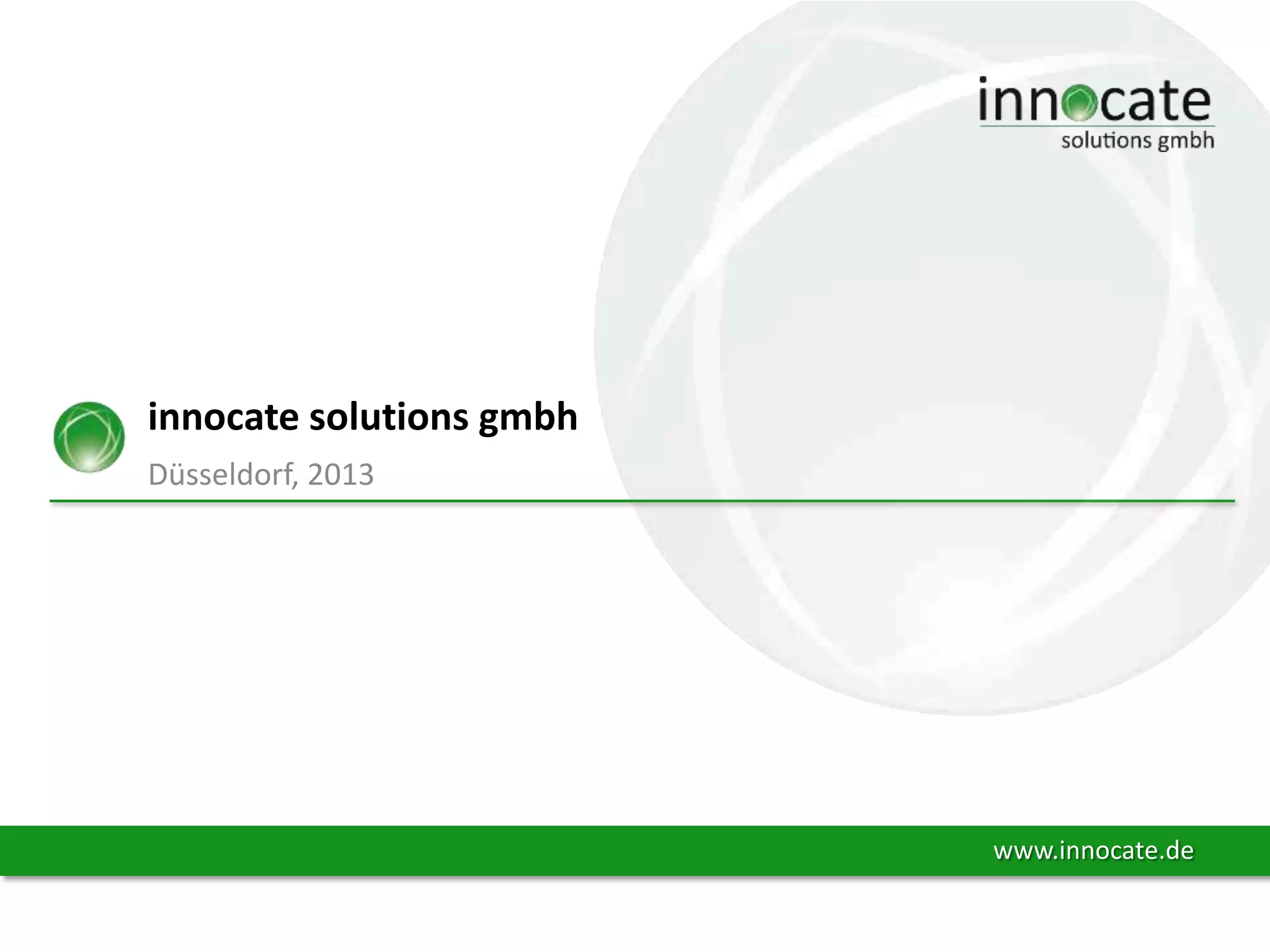 innocate
solutions gmbh

innocate solutions gmbh

Düsseldorf, 2013

www.innocate.de